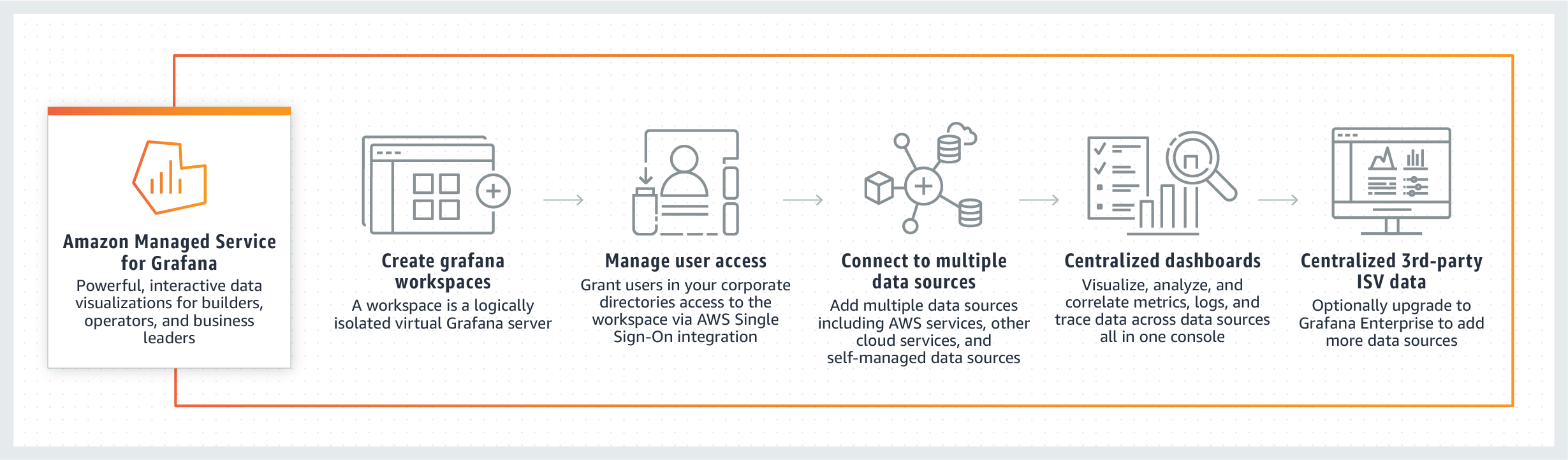 Amazon Managed Service for Grafana
Powerful, interactive data visualizations for builders, operators, and business leaders

Create grafana workspaces
A workspace is a logically isolated virtual Grafana server

Manage user access
Grant users in your corporate directories access to the workspace via AWS Single Sign-On integration

Connect to multiple data sources
Add multiple data sources including AWS services, other cloud services, and self-managed data sources

Centralized dashboards
Visualize, analyze, and correlate metrics, logs, and trace data across data sources all in one console

Centralized 3rd-party ISV data
Optionally upgrade to Grafana Enterprise to add more data sources